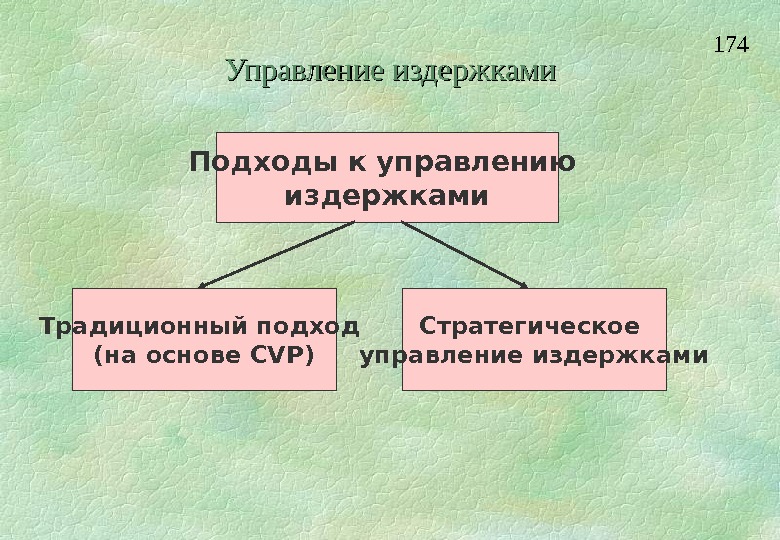 174

Управление издержками

Подходы к управлению издержками

Традиционный подход (на основе CVP)

Стратегическое управление издержками